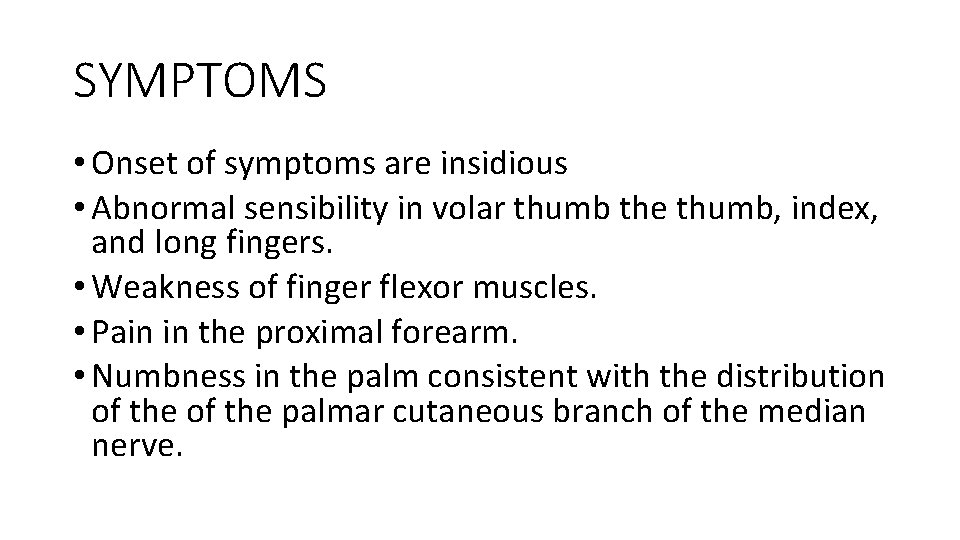 SYMPTOMS

• Onset of symptoms are insidious
• Abnormal sensibility in volar thumb the thumb, index, and long fingers.
• Weakness of finger flexor muscles.
• Pain in the proximal forearm.
• Numbness in the palm consistent with the distribution of the of the palmar cutaneous branch of the median nerve.